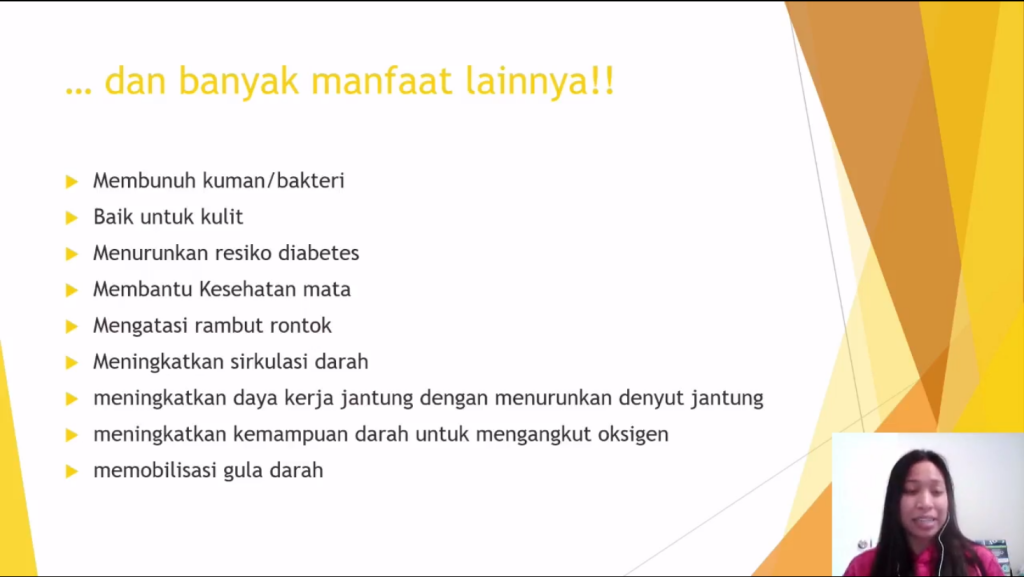 … dan banyak manfaat lainnya!!

Membunuh kuman/bakteri
Baik untuk kulit
Menurunkan resiko diabetes
Membantu Kesehatan mata
Mengatasi rambut rontok
Meningkatkan sirkulasi darah
meningkatkan daya kerja jantung dengan menurunkan denyut jantung
meningkatkan kemampuan darah untuk mengangkut oksigen
memobilisasi gula darah